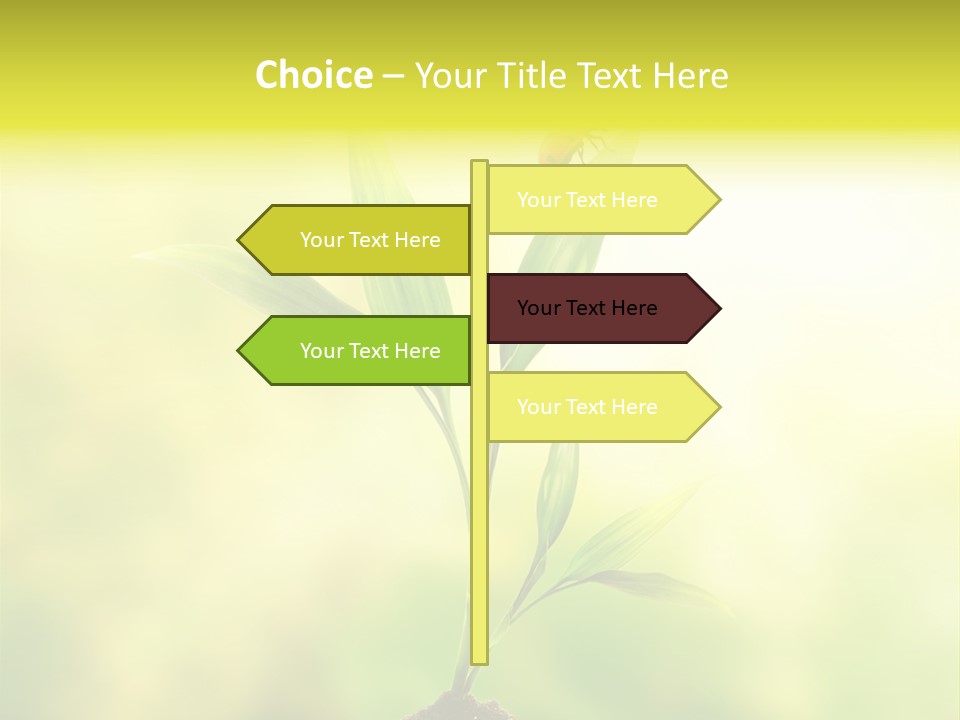 Choice – Your Title Text Here

Your Text Here

Your Text Here

Your Text Here

Your Text Here

Your Text Here